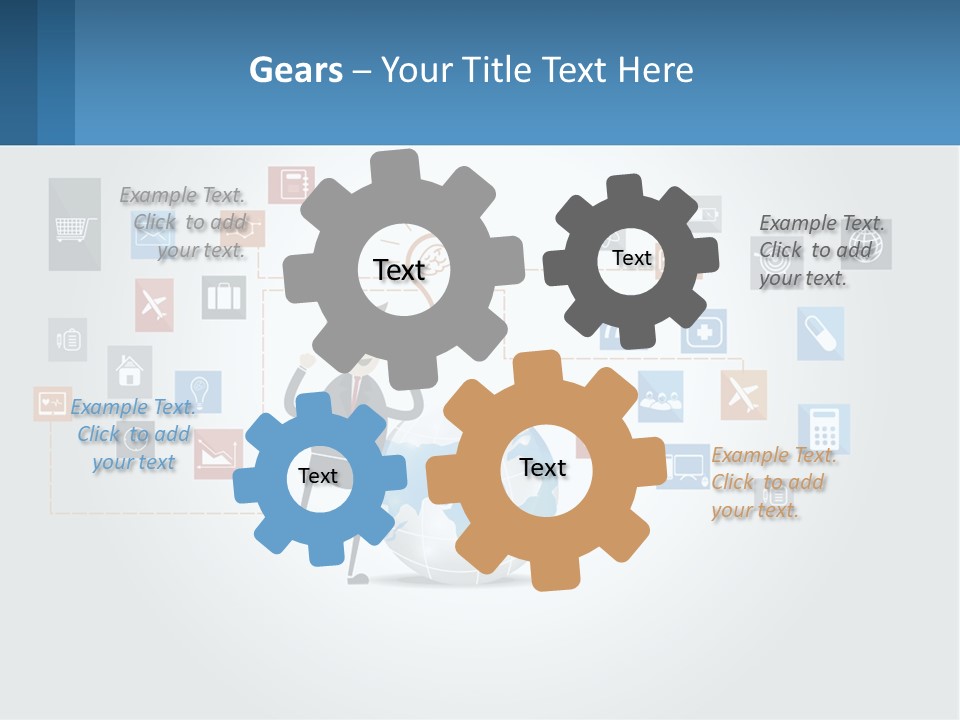 Gears – Your Title Text Here

Example Text. Click to add your text.

Text

Text

Example Text. Click to add your text.

Example Text. Click to add your text

Text

Text

Example Text. Click to add your text.